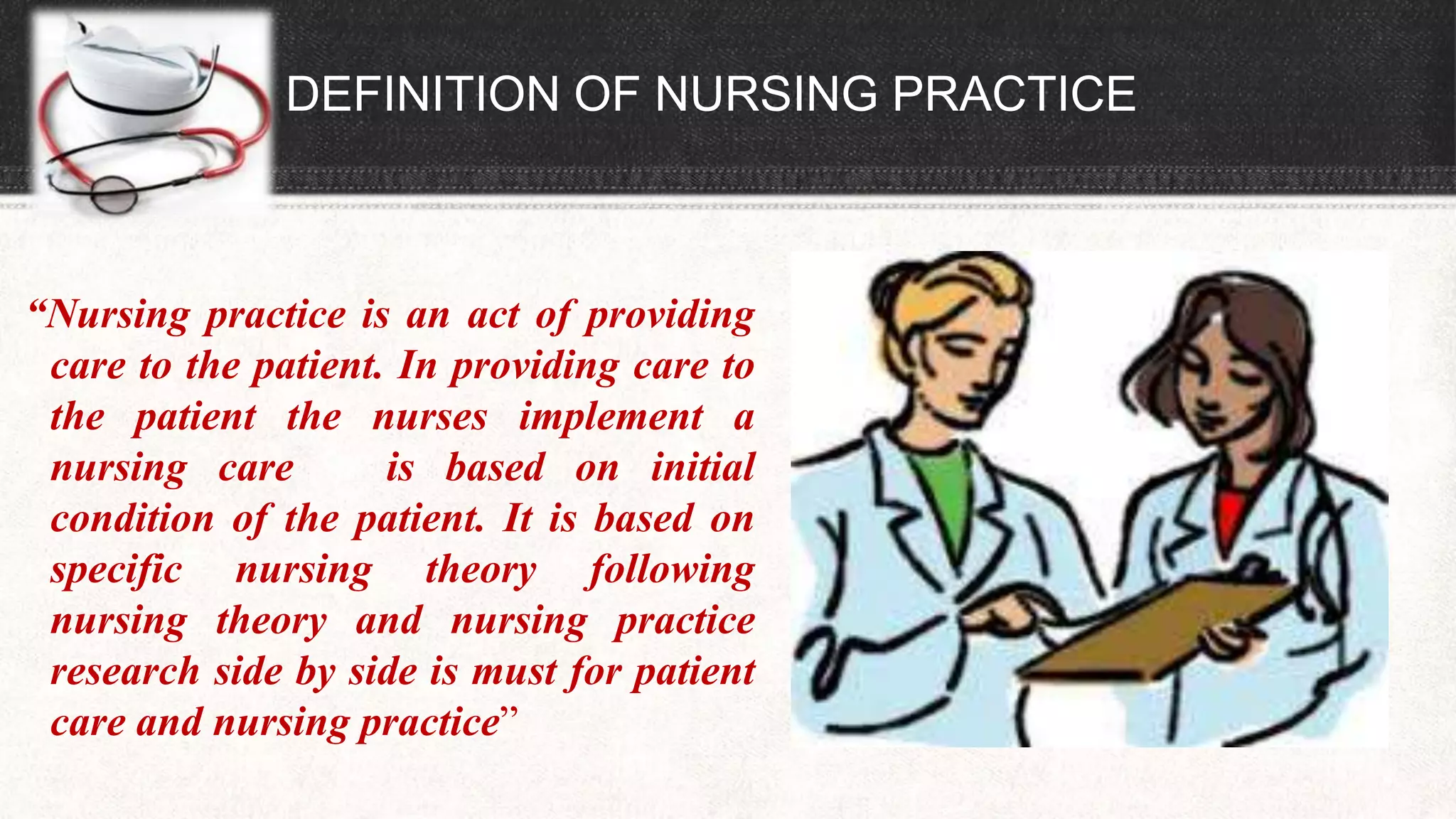 DEFINITION OF NURSING PRACTICE

“Nursing practice is an act of providing care to the patient. In providing care to the patient the nurses implement a nursing care is based on initial condition of the patient. It is based on specific nursing theory following nursing theory and nursing practice research side by side is must for patient care and nursing practice”